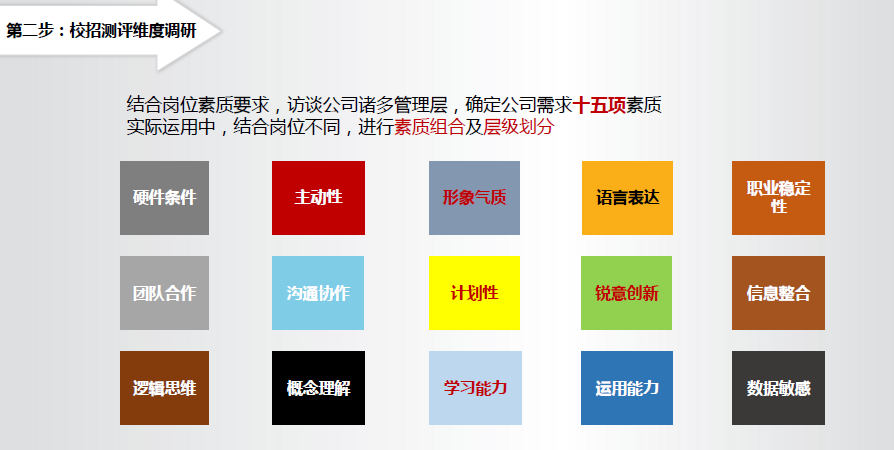 第二步：校招测评维度调研

结合岗位素质要求，访谈公司诸多管理层，确定公司需求十五项素质
实际运用中，结合岗位不同，进行素质组合及层级划分

硬件条件

主动性

形象气质

语言表达

职业稳定性

团队合作

沟通协作

计划性

锐意创新

信息整合

逻辑思维

概念理解

学习能力

运用能力

数据敏感